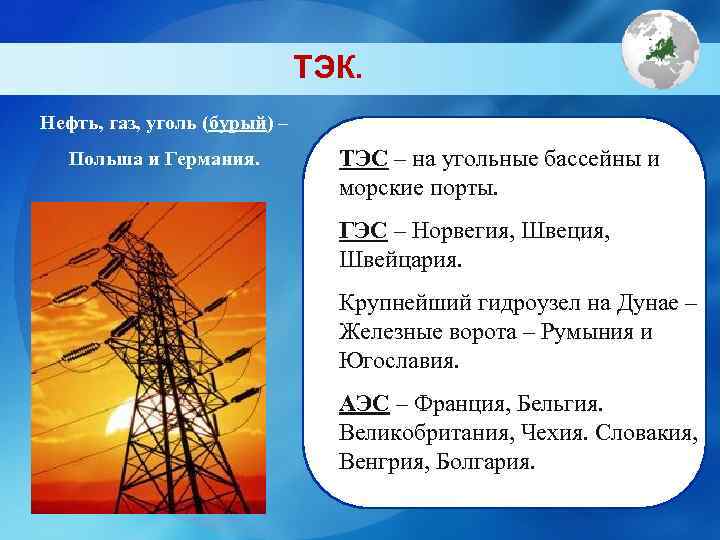 ТЭК.

Нефть, газ, уголь (бурый) – Польша и Германия.

ТЭС – на угольные бассейны и морские порты.

ГЭС – Норвегия, Швеция, Швейцария.

Крупнейший гидроузел на Дунае – Железные ворота – Румыния и Югославия.

АЭС – Франция, Бельгия. Великобритания, Чехия. Словакия, Венгрия, Болгария.